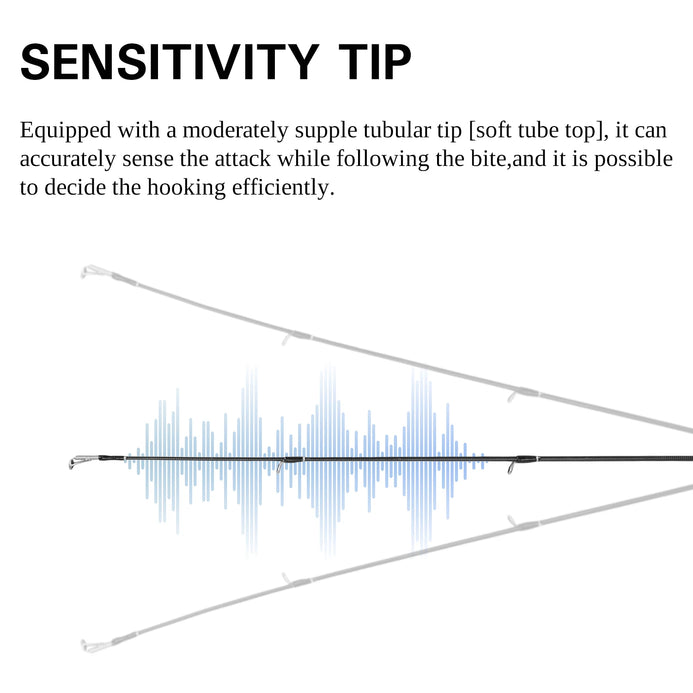 SENSITIVITY TIP

Equipped with a moderately supple tubular tip [soft tube top], it can accurately sense the attack while following the bite,and it is possible to decide the hooking efficiently.